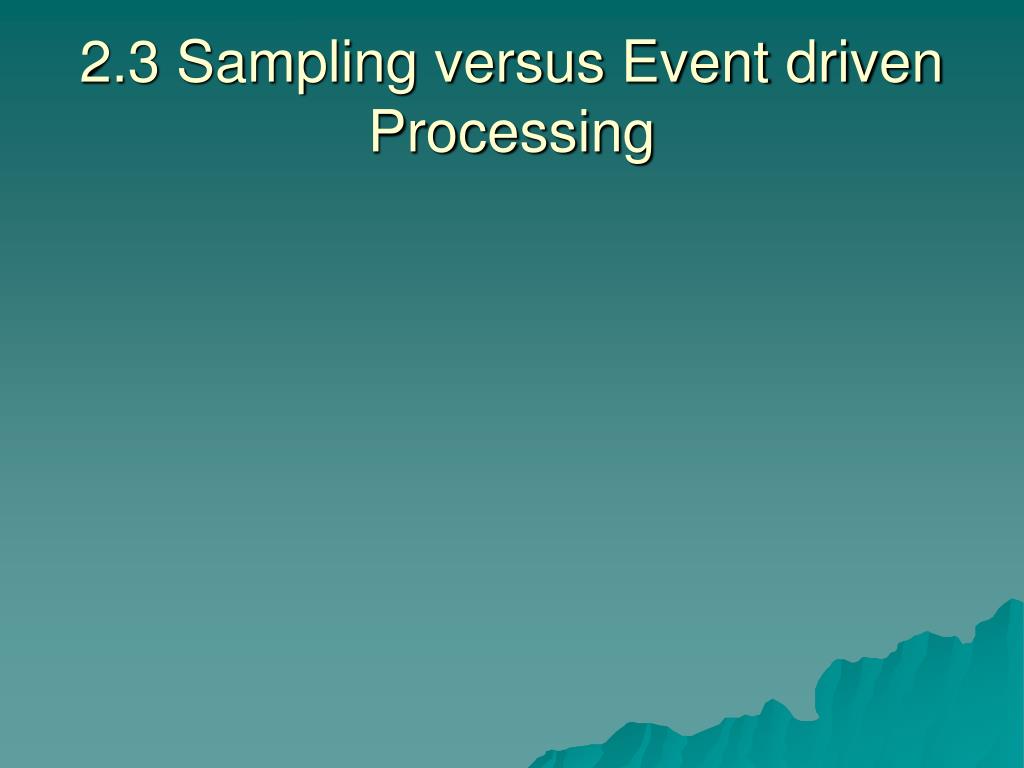 2.3 Sampling versus Event driven Processing